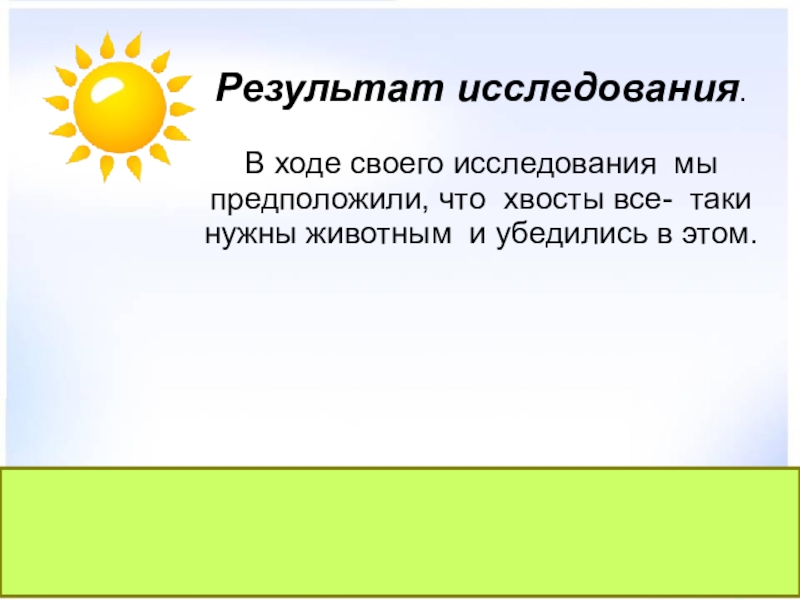 Результат исследования.

В ходе своего исследования мы предположили, что хвосты все- таки нужны животным и убедились в этом.